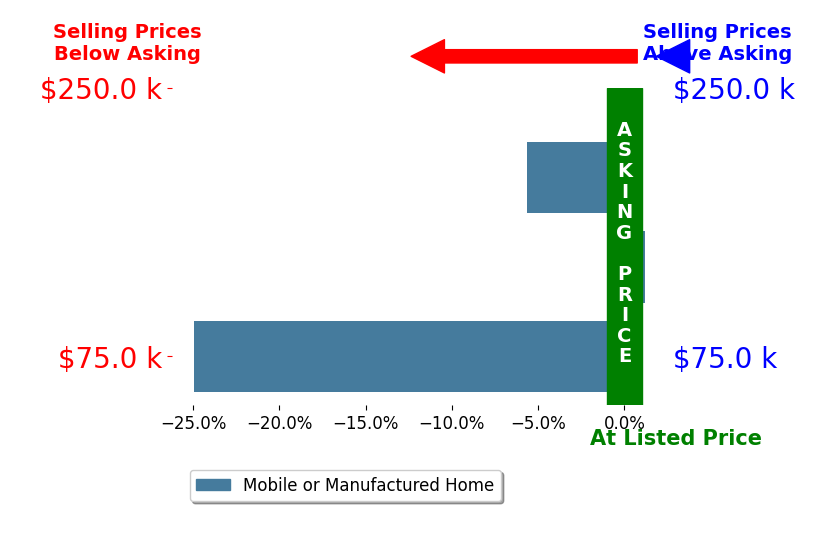 Selling Prices Below Asking

Selling Prices Above Asking

$250.0 k

$250.0 k

ASKING PRICE

$75.0 k

$75.0 k

−25.0% −20.0% −15.0% −10.0% −5.0% 0.0%

At Listed Price

Mobile or Manufactured Home